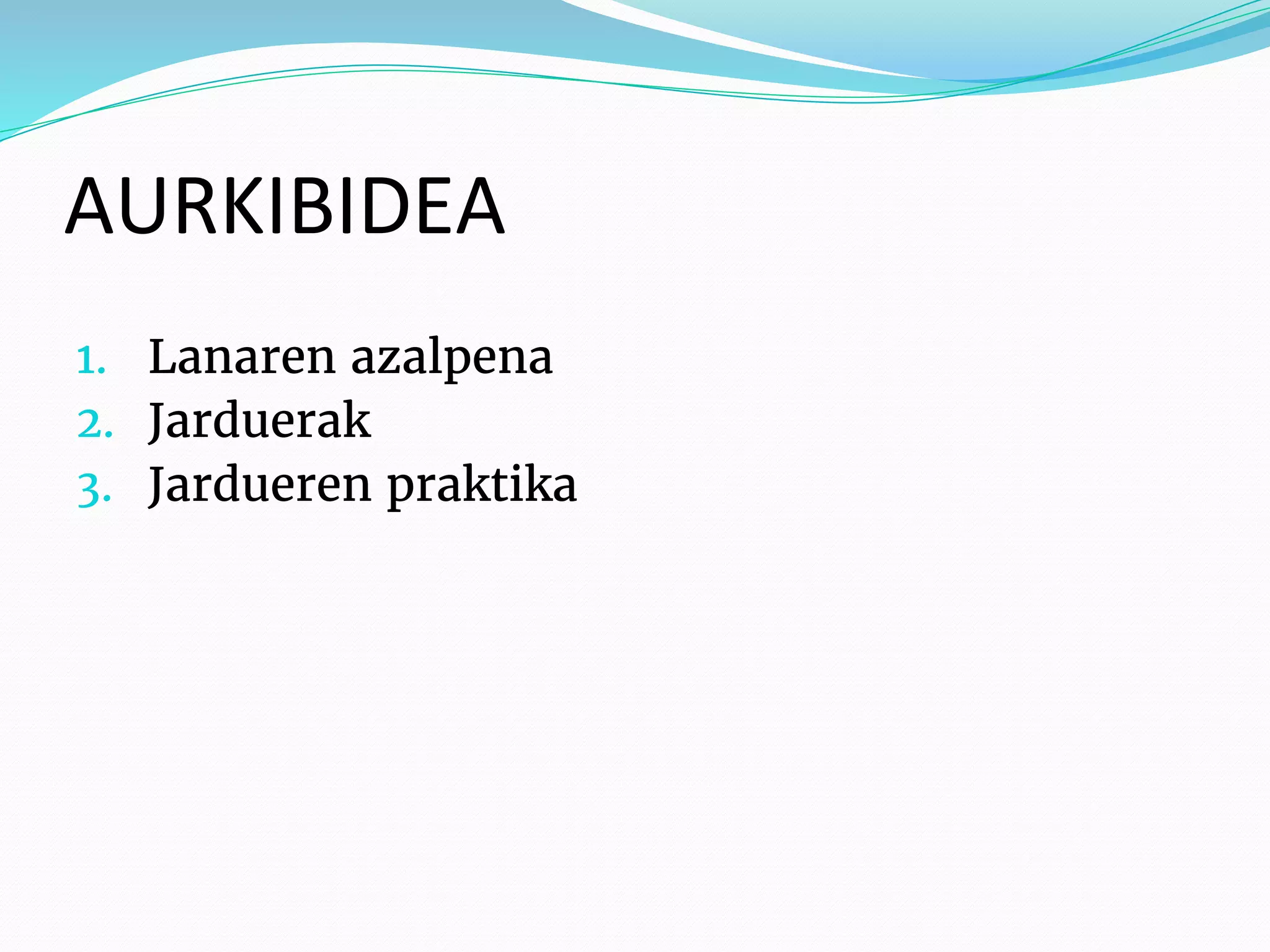 AURKIBIDEA

1. Lanaren azalpena
2. Jarduerak
3. Jardueren praktika